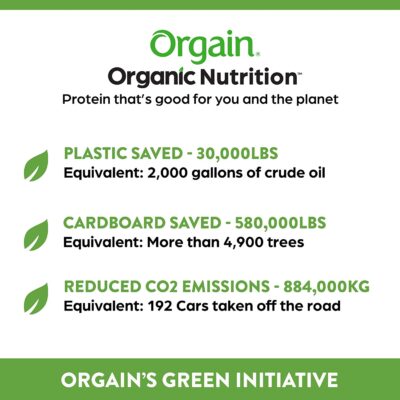 Orgain.
Organic Nutrition™
Protein that's good for you and the planet

PLASTIC SAVED - 30,000LBS
Equivalent: 2,000 gallons of crude oil

CARDBOARD SAVED - 580,000LBS
Equivalent: More than 4,900 trees

REDUCED CO2 EMISSIONS - 884,000KG
Equivalent: 192 Cars taken off the road

ORGAIN'S GREEN INITIATIVE